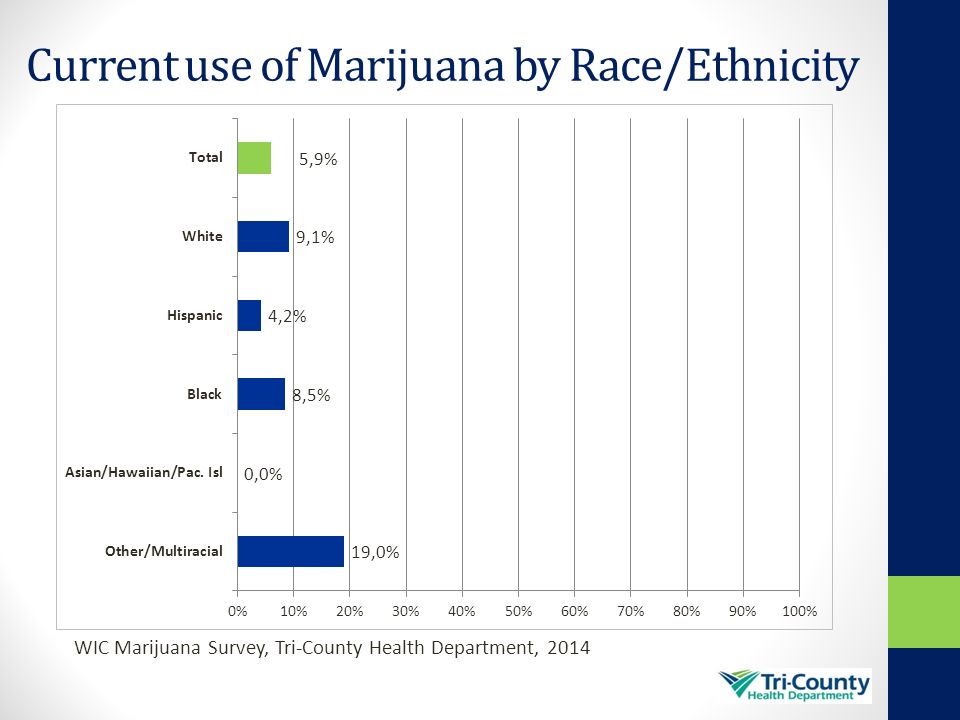 Current use of Marijuana by Race/Ethnicity

Total 5,9%

White 9,1%

Hispanic 4,2%

Black 8,5%

Asian/Hawaiian/Pac. Isl 0,0%

Other/Multiracial 19,0%

0% 10% 20% 30% 40% 50% 60% 70% 80% 90% 100%

WIC Marijuana Survey, Tri-County Health Department, 2014

Tri-County Health Department